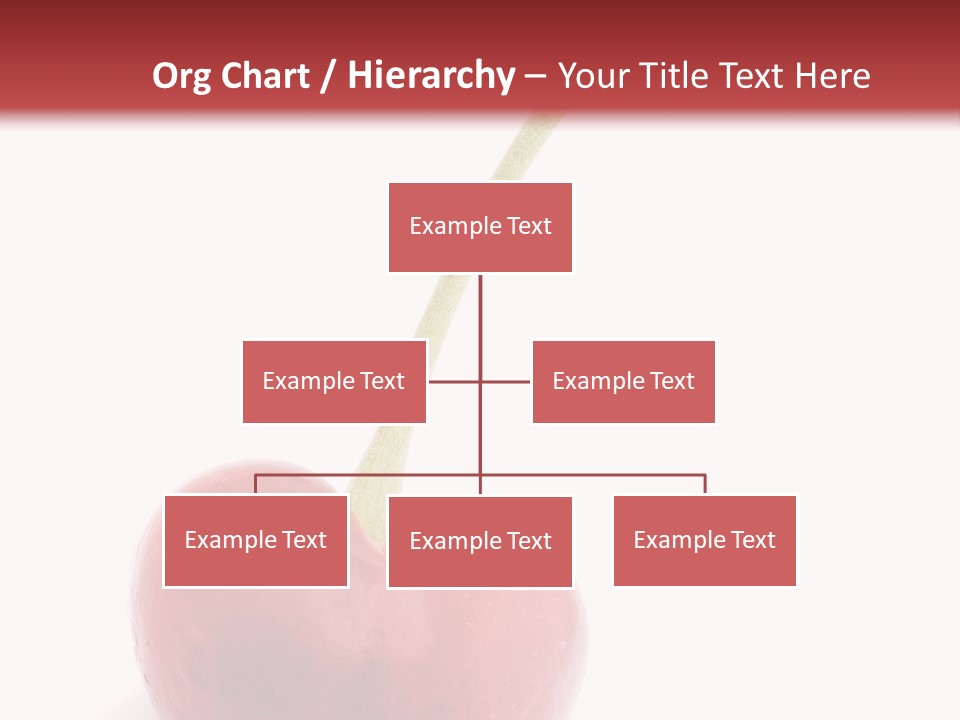 Org Chart / Hierarchy – Your Title Text Here

Example Text

Example Text

Example Text

Example Text

Example Text

Example Text